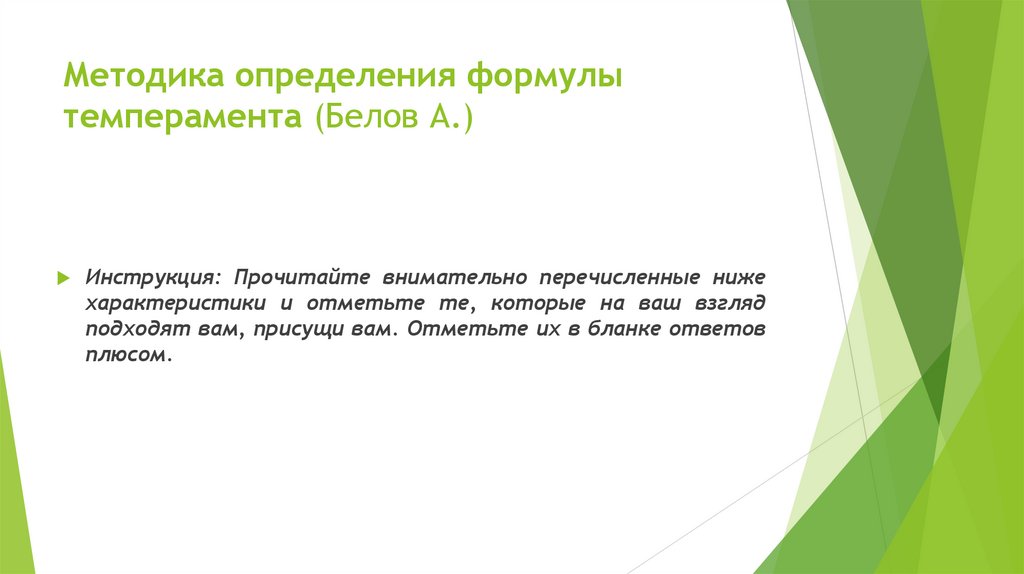 Методика определения формулы темперамента (Белов А.)

Инструкция: Прочитайте внимательно перечисленные ниже характеристики и отметьте те, которые на ваш взгляд подходят вам, присущи вам. Отметьте их в бланке ответов плюсом.